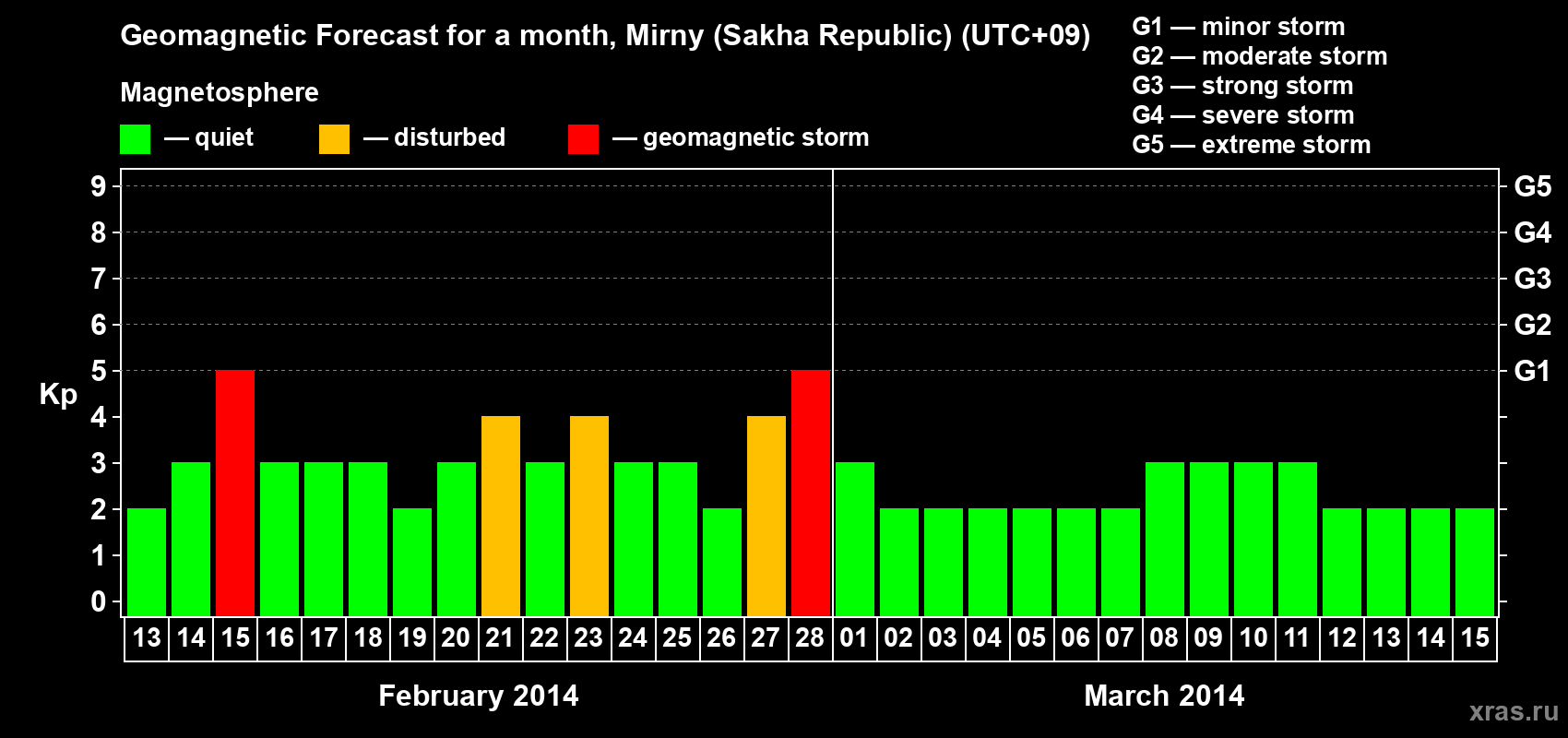 Geomagnetic Forecast for a month, Mirny (Sakha Republic) (UTC+09)

Magnetosphere

— quiet — disturbed — geomagnetic storm

G1 — minor storm
G2 — moderate storm
G3 — strong storm
G4 — severe storm
G5 — extreme storm

Kp

9
8
7
6
5
4
3
2
1
0

G5
G4
G3
G2
G1

13 14 15 16 17 18 19 20 21 22 23 24 25 26 27 28 01 02 03 04 05 06 07 08 09 10 11 12 13 14 15

February 2014

March 2014

xras.ru